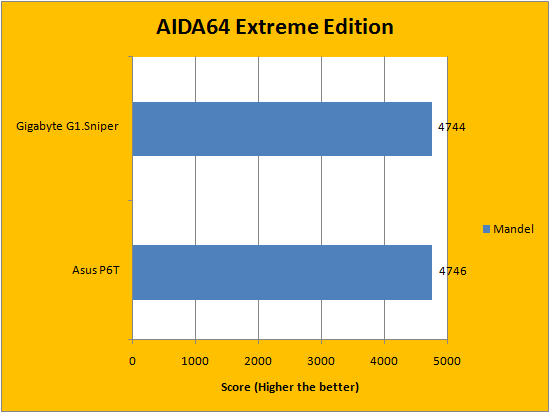 AIDA64 Extreme Edition

Gigabyte G1.Sniper
4744

Asus P6T
4746

Mandel

0
1000
2000
3000
4000
5000

Score (Higher the better)